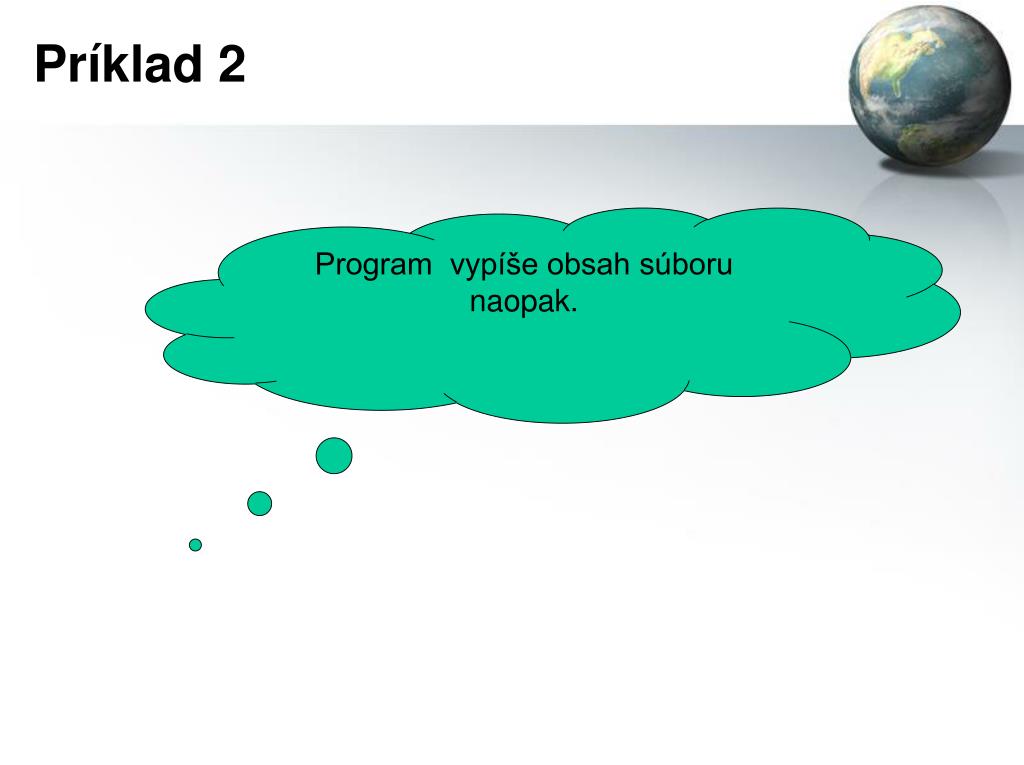 Príklad 2

Program vypíše obsah súboru naopak.